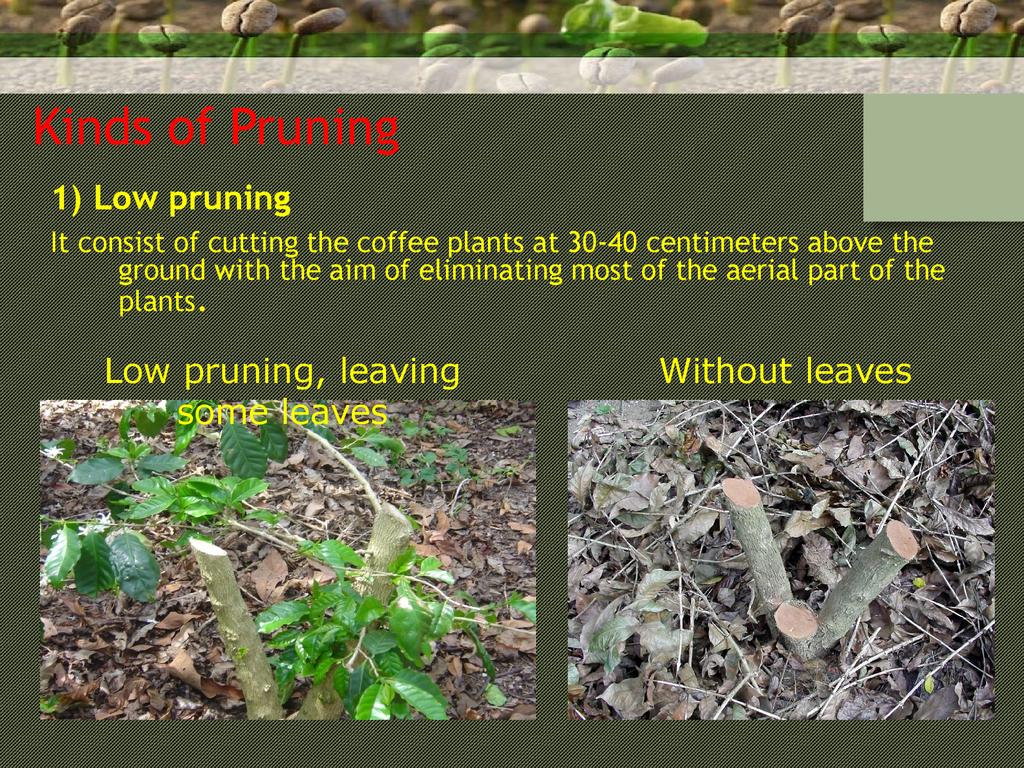 Kinds of Pruning

1) Low pruning

It consist of cutting the coffee plants at 30-40 centimeters above the ground with the aim of eliminating most of the aerial part of the plants.

Low pruning, leaving some leaves

Without leaves